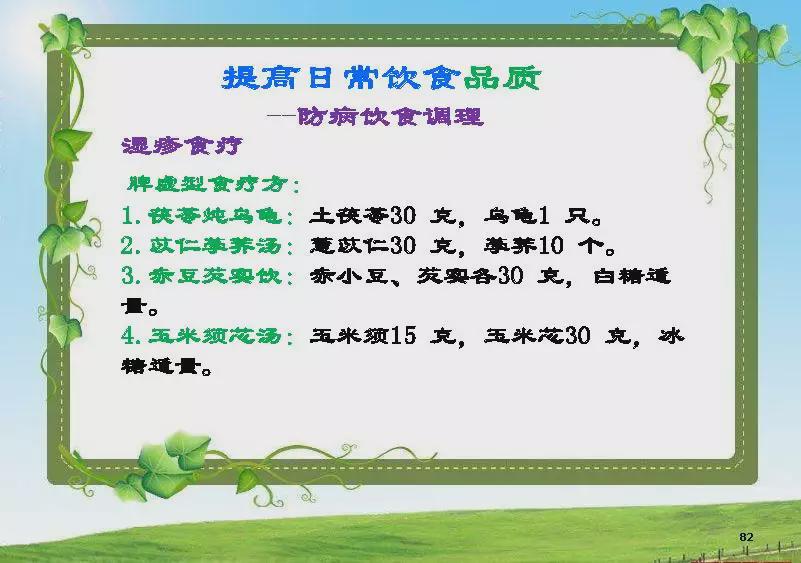 提高日常饮食品质

--防病饮食调理

湿疹食疗

脾虚型食疗方：

1.茯苓炖乌龟：土茯苓30 克，乌龟1 只。

2.苡仁荸荠汤：薏苡仁30 克，荸荠10 个。

3.赤豆芡实饮：赤小豆、芡实各30 克，白糖适量。

4.玉米须芯汤：玉米须15 克，玉米芯30 克，冰糖适量。

82